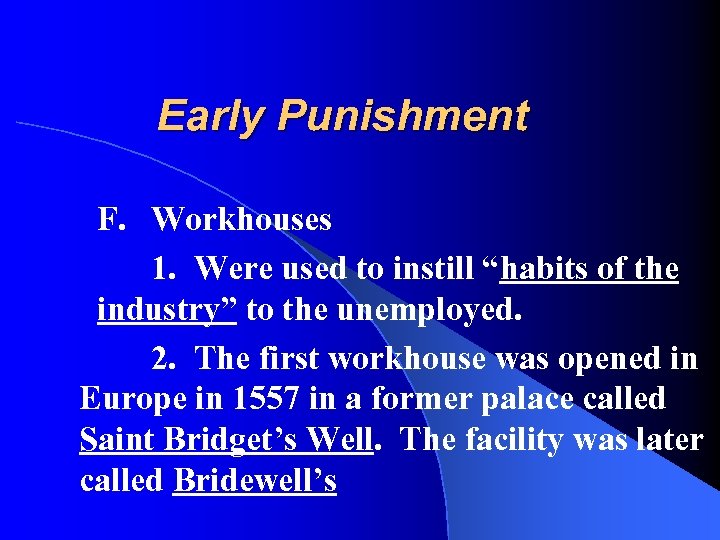 Early Punishment

F. Workhouses

1. Were used to instill “habits of the industry” to the unemployed.

2. The first workhouse was opened in Europe in 1557 in a former palace called Saint Bridget’s Well. The facility was later called Bridewell’s